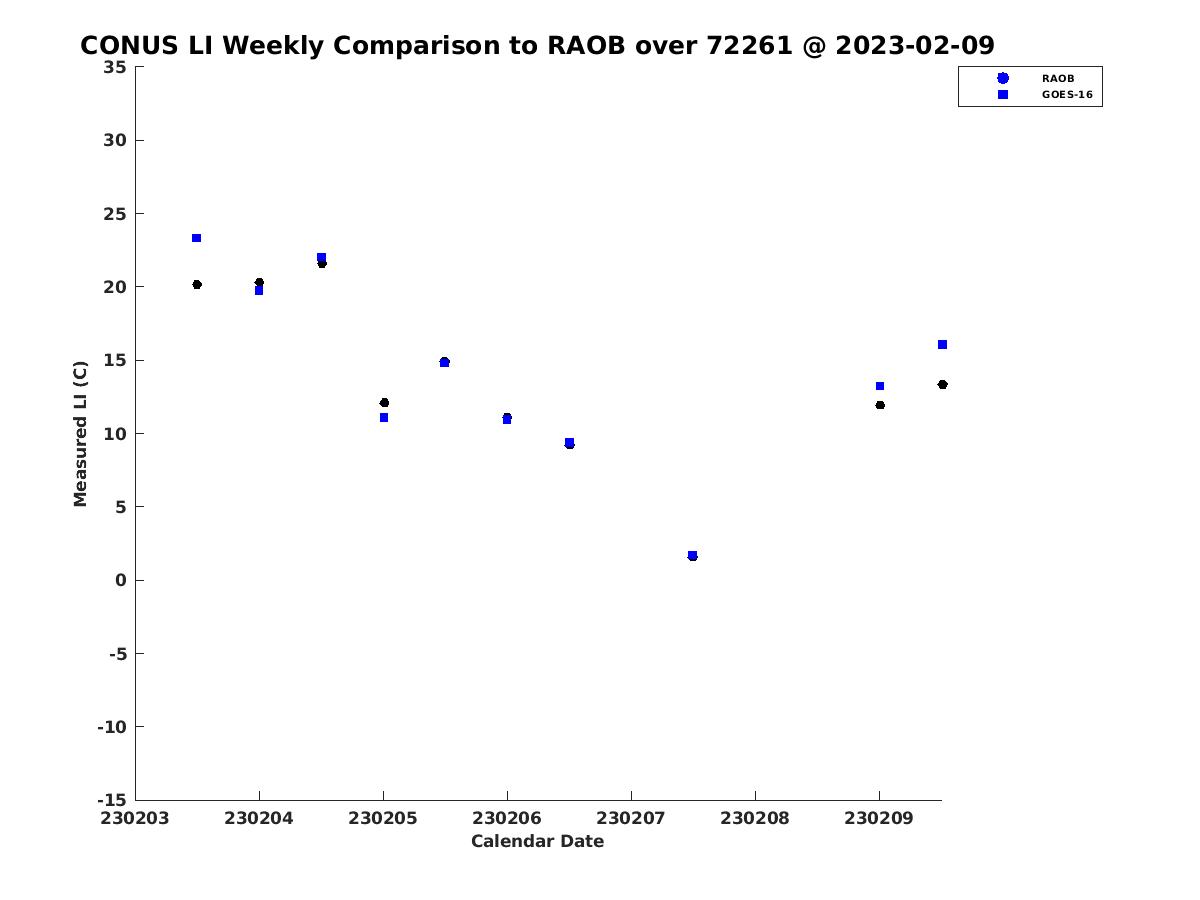 CONUS LI Weekly Comparison to RAOB over 72261 @ 2023-02-09

RAOB
GOES-16

Measured LI (C)

35
30
25
20
15
10
5
0
-5
-10
-15

230203 230204 230205 230206 230207 230208 230209

Calendar Date